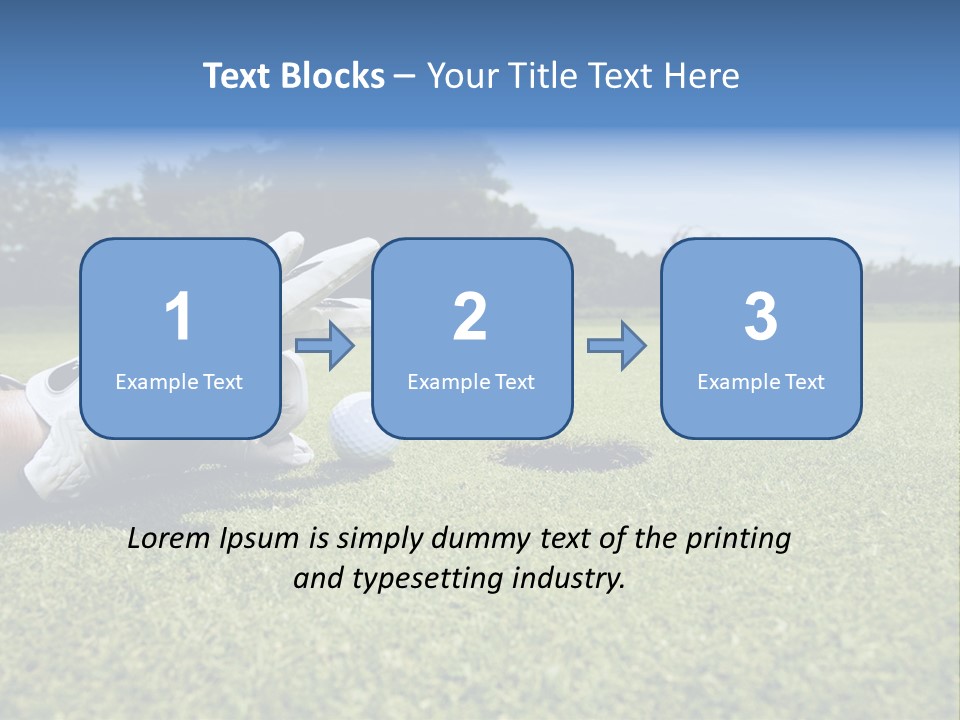 Text Blocks – Your Title Text Here

1
Example Text

2
Example Text

3
Example Text

Lorem Ipsum is simply dummy text of the printing and typesetting industry.